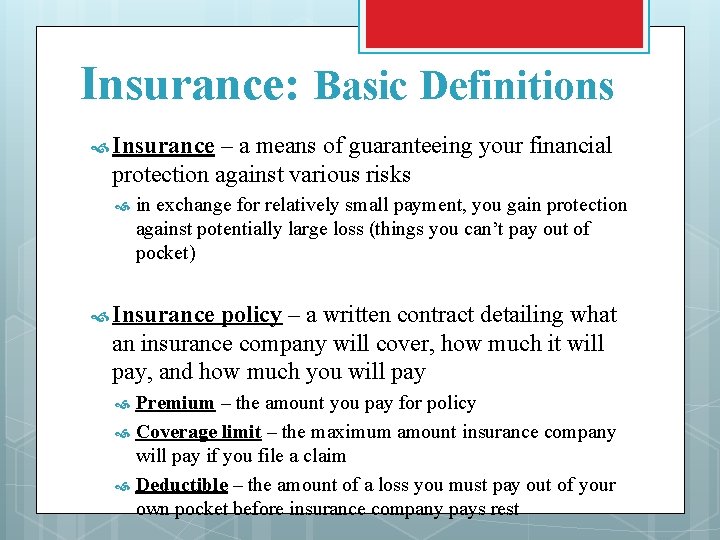 Insurance: Basic Definitions

Insurance – a means of guaranteeing your financial protection against various risks

in exchange for relatively small payment, you gain protection against potentially large loss (things you can't pay out of pocket)

Insurance policy – a written contract detailing what an insurance company will cover, how much it will pay, and how much you will pay

Premium – the amount you pay for policy

Coverage limit – the maximum amount insurance company will pay if you file a claim

Deductible – the amount of a loss you must pay out of your own pocket before insurance company pays rest